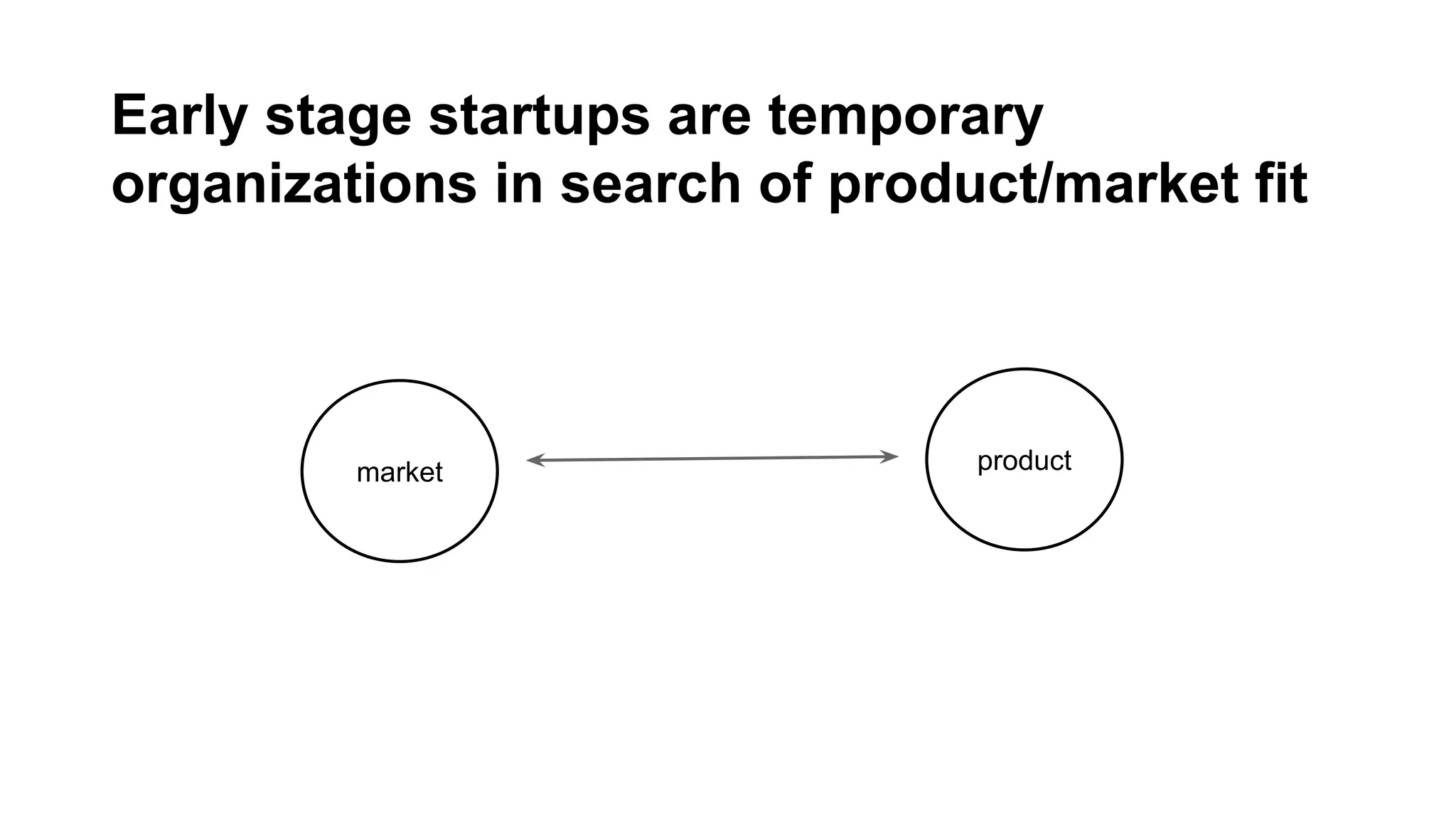 Early stage startups are temporary organizations in search of product/market fit

market

product